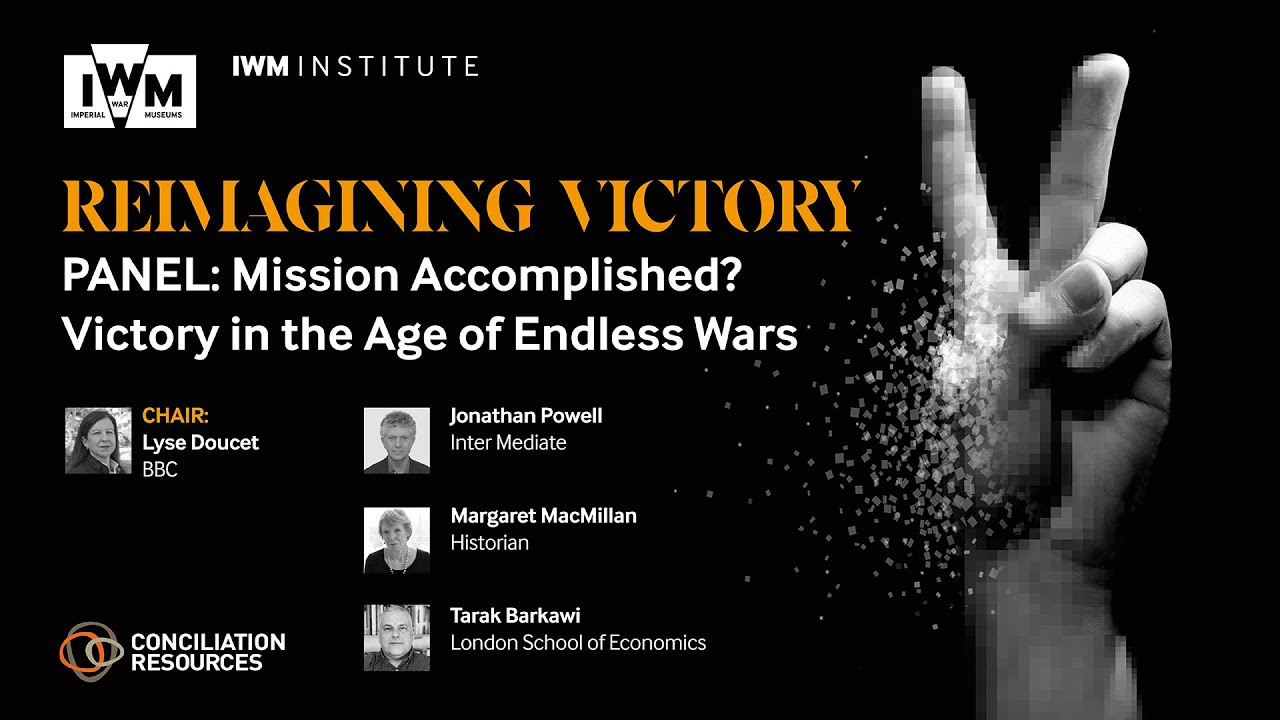 IWM IMPERIAL WAR MUSEUMS

IWM INSTITUTE

REIMAGINING VICTORY

PANEL: Mission Accomplished? Victory in the Age of Endless Wars

CHAIR:
Lyse Doucet
BBC

Jonathan Powell
Inter Mediate

Margaret MacMillan
Historian

Tarak Barkawi
London School of Economics

CONCILIATION RESOURCES